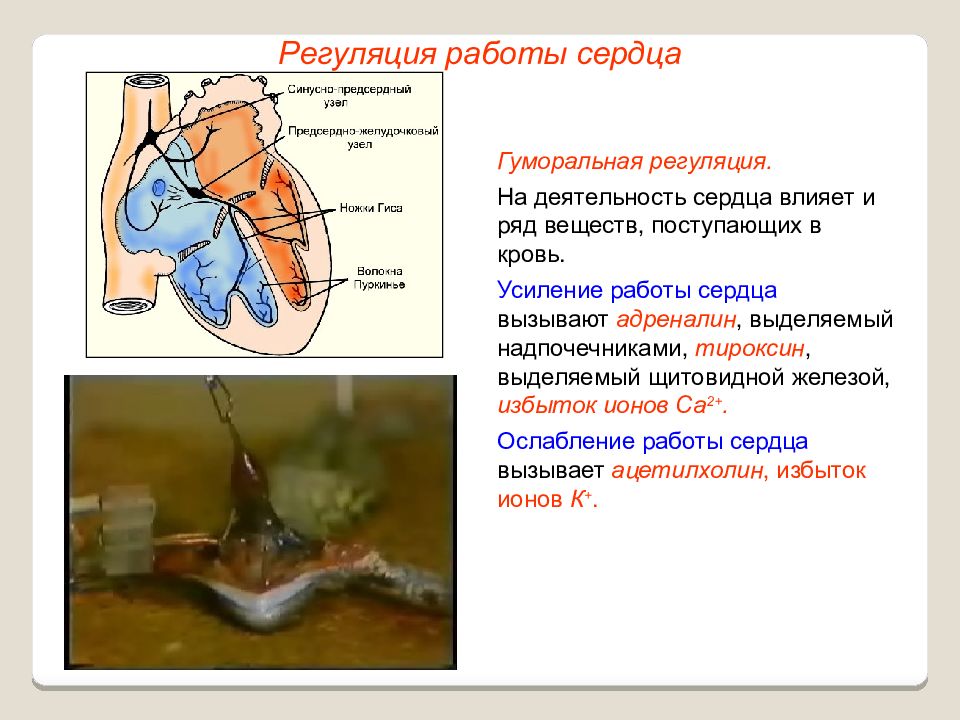 Регуляция работы сердца

Синусно-предсердный узел

Предсердно-желудочковый узел

Ножки Гиса

Волокна Пуркинье

Гуморальная регуляция.

На деятельность сердца влияет и ряд веществ, поступающих в кровь.

Усиление работы сердца вызывают адреналин, выделяемый надпочечниками, тироксин, выделяемый щитовидной железой, избыток ионов $Ca^{2+}$.

Ослабление работы сердца вызывает ацетилхолин, избыток ионов $K^{+}$.